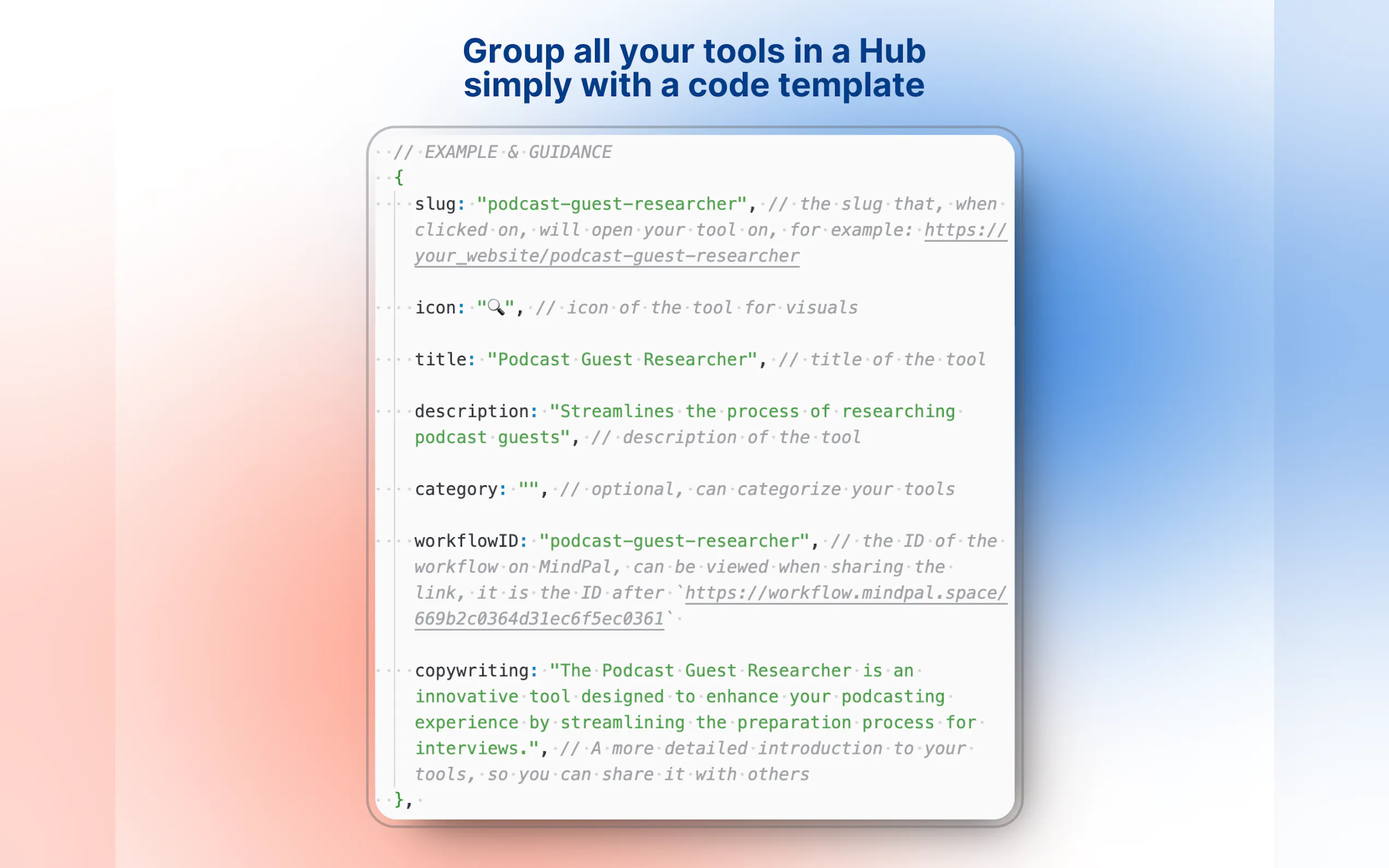 Group all your tools in a Hub
simply with a code template

// EXAMPLE & GUIDANCE
{
slug: "podcast-guest-researcher", // the slug that, when clicked on, will open your tool on, for example: https://your_website/podcast-guest-researcher

icon: "🔍", // icon of the tool for visuals

title: "Podcast Guest Researcher", // title of the tool

description: "Streamlines the process of researching podcast guests", // description of the tool

category: "", // optional, can categorize your tools

workflowID: "podcast-guest-researcher", // the ID of the workflow on MindPal, can be viewed when sharing the link, it is the ID after `https://workflow.mindpal.space/669b2c0364d31ec6f5ec0361`

copywriting: "The Podcast Guest Researcher is an innovative tool designed to enhance your podcasting experience by streamlining the preparation process for interviews.", // A more detailed introduction to your tools, so you can share it with others
},